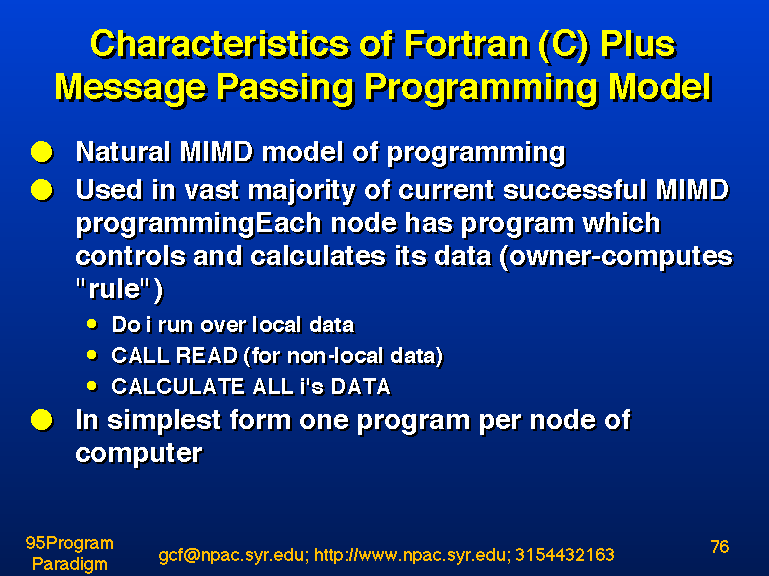 Characteristics of Fortran (C) Plus Message Passing Programming Model

- Natural MIMD model of programming
- Used in vast majority of current successful MIMD programmingEach node has program which controls and calculates its data (owner-computes "rule")
  - Do i run over local data
  - CALL READ (for non-local data)
  - CALCULATE ALL i's DATA
- In simplest form one program per node of computer

95Program Paradigm

gcf@npac.syr.edu; http://www.npac.syr.edu; 3154432163

76